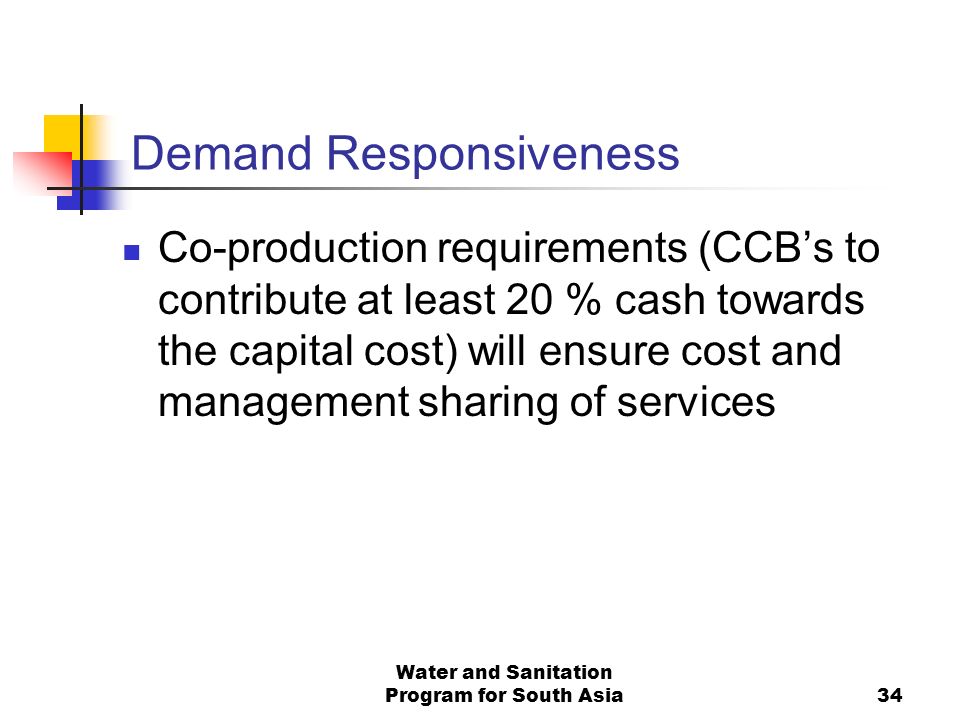 Demand Responsiveness

Co-production requirements (CCB’s to contribute at least 20 % cash towards the capital cost) will ensure cost and management sharing of services

Water and Sanitation Program for South Asia

34